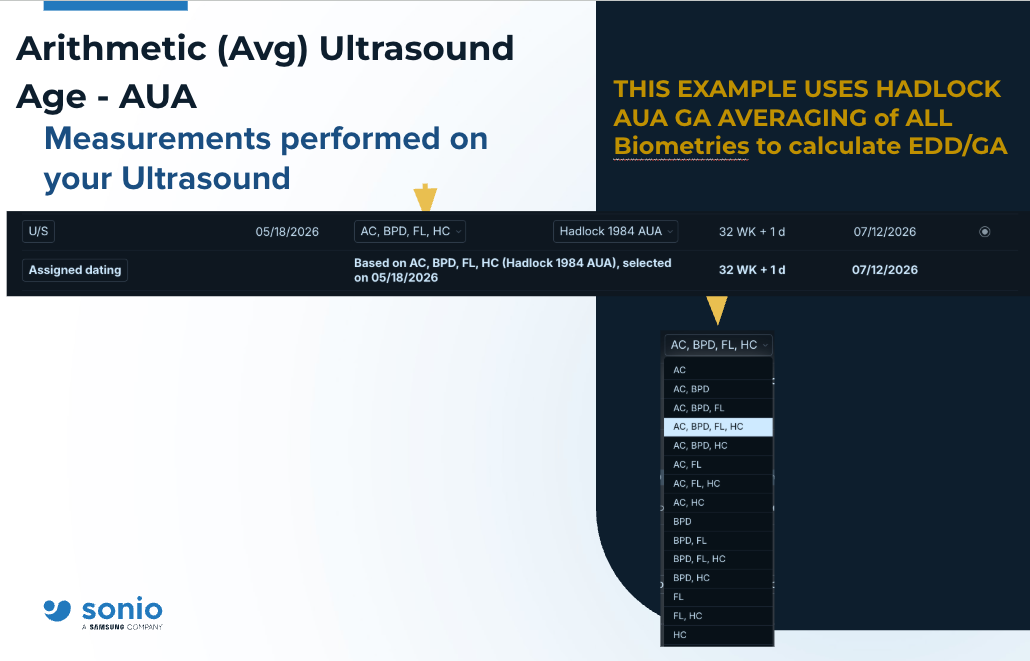 Arithmetic (Avg) Ultrasound Age - AUA

Measurements performed on your Ultrasound

THIS EXAMPLE USES HADLOCK AUA GA AVERAGING of ALL Biometries to calculate EDD/GA

| U/S | 05/18/2026 | AC, BPD, FL, HC | Hadlock 1984 AUA | 32 WK + 1 d | 07/12/2026 |
|---|---|---|---|---|---|
| Assigned dating | | Based on AC, BPD, FL, HC (Hadlock 1984 AUA), selected on 05/18/2026 | | 32 WK + 1 d | 07/12/2026 |

AC, BPD, FL, HC

AC
AC, BPD
AC, BPD, FL
AC, BPD, FL, HC
AC, BPD, HC
AC, FL
AC, FL, HC
AC, HC
BPD
BPD, FL
BPD, FL, HC
BPD, HC
FL
FL, HC
HC

sonio
A SAMSUNG COMPANY